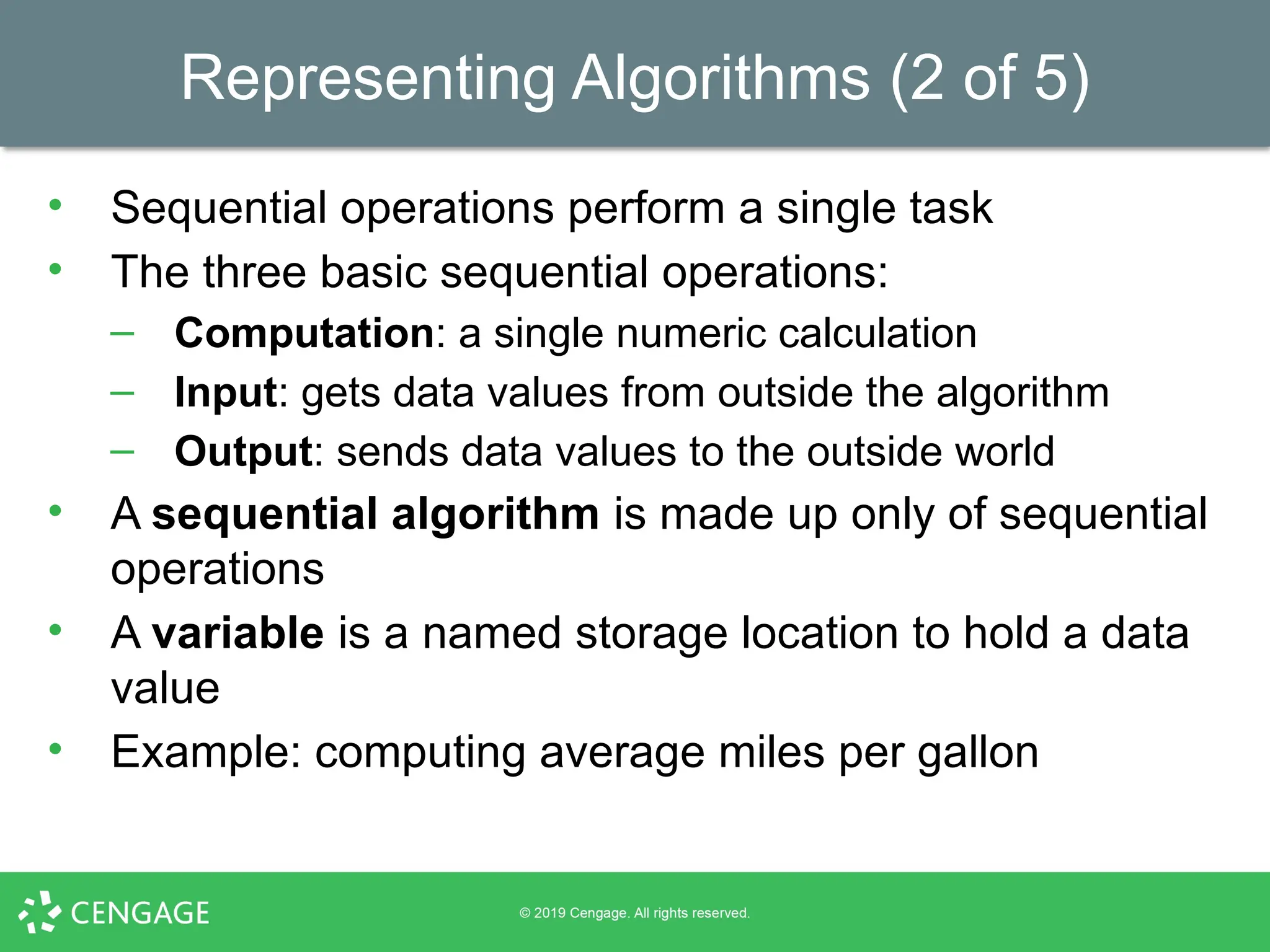 Representing Algorithms (2 of 5)

• Sequential operations perform a single task
• The three basic sequential operations:
– Computation: a single numeric calculation
– Input: gets data values from outside the algorithm
– Output: sends data values to the outside world
• A sequential algorithm is made up only of sequential operations
• A variable is a named storage location to hold a data value
• Example: computing average miles per gallon

CENGAGE

© 2019 Cengage. All rights reserved.